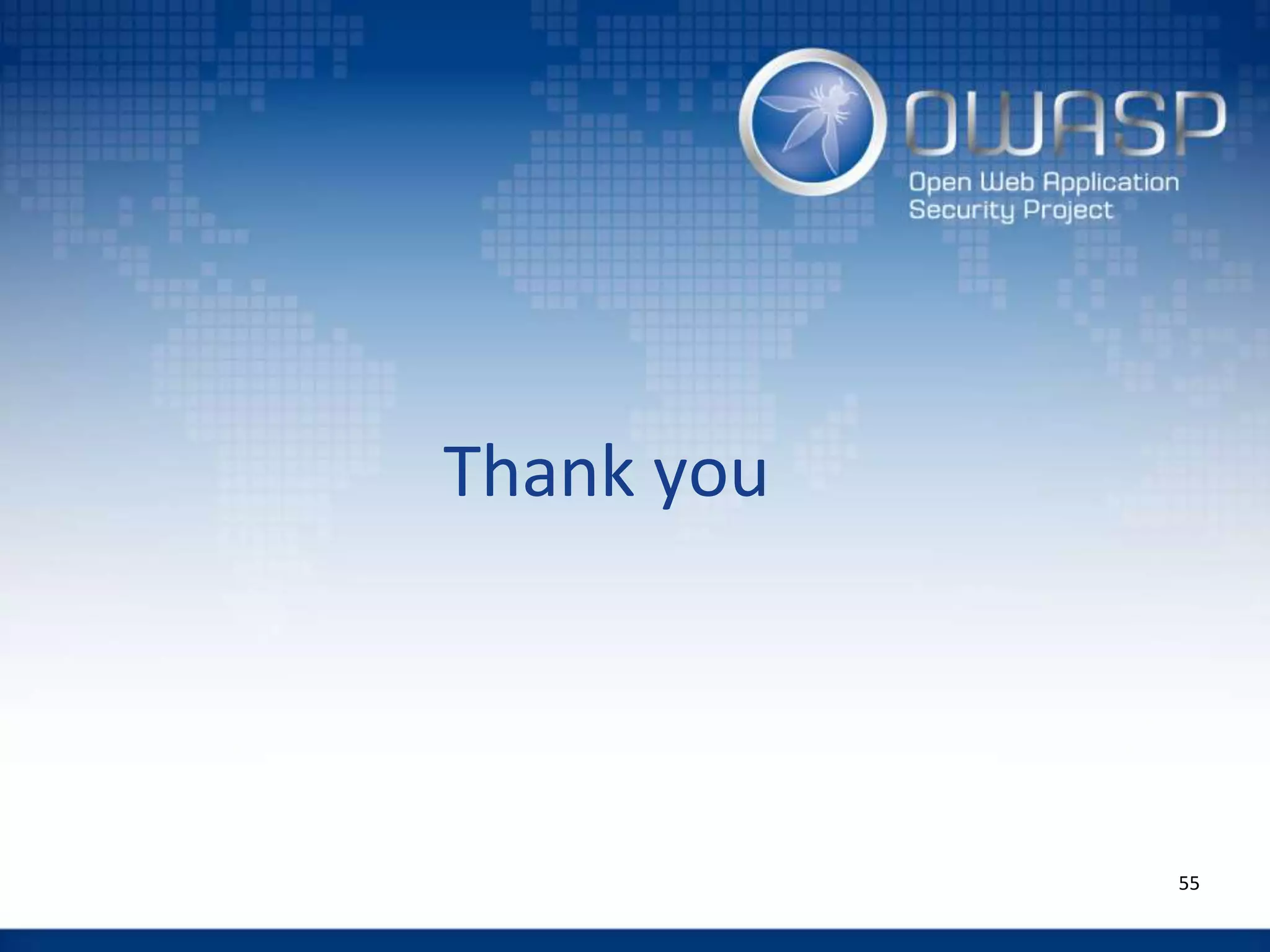 OWASP
Open Web Application Security Project

Thank you

55